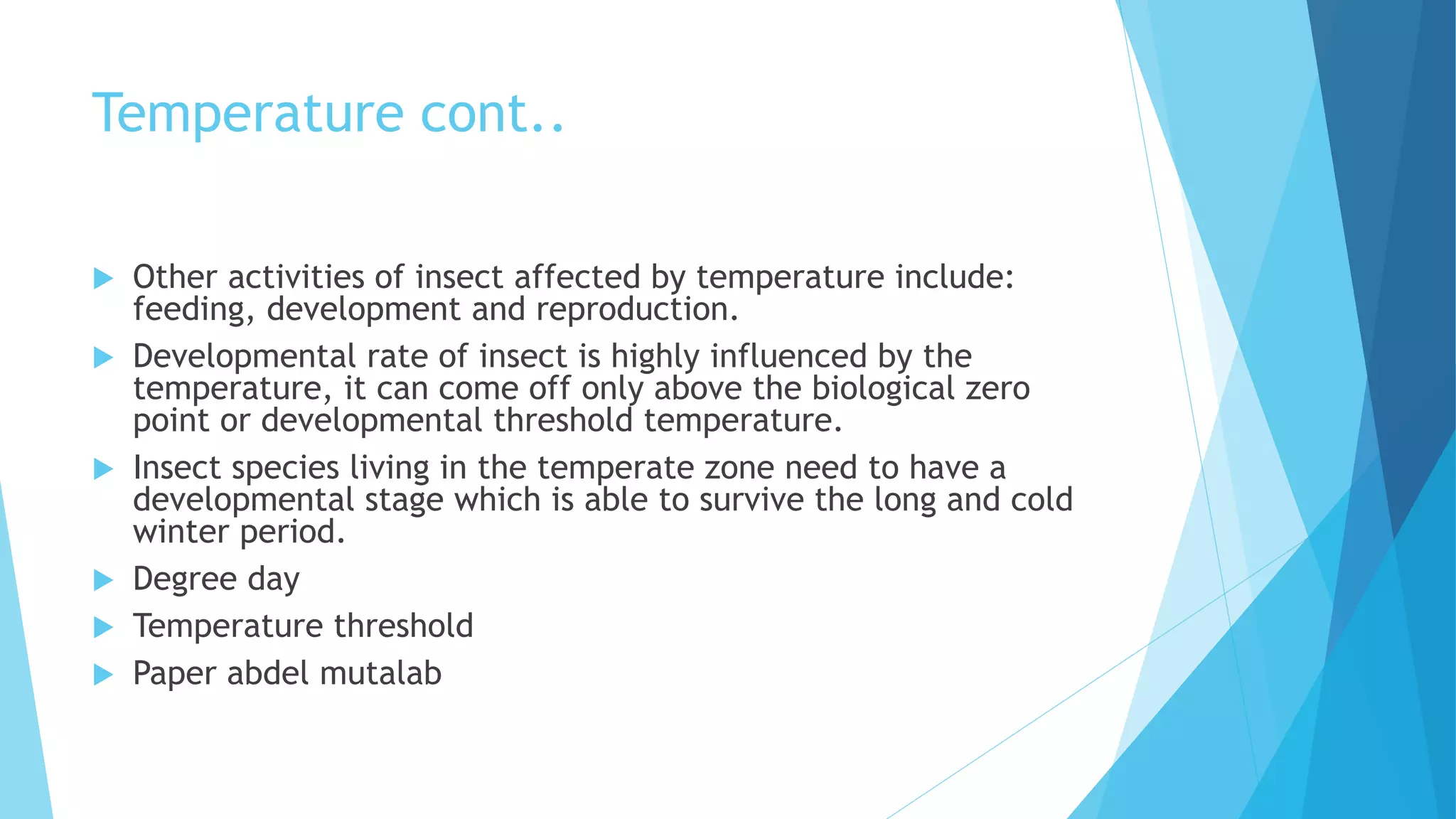 Temperature cont..

Other activities of insect affected by temperature include: feeding, development and reproduction.

Developmental rate of insect is highly influenced by the temperature, it can come off only above the biological zero point or developmental threshold temperature.

Insect species living in the temperate zone need to have a developmental stage which is able to survive the long and cold winter period.

Degree day

Temperature threshold

Paper abdel mutalab